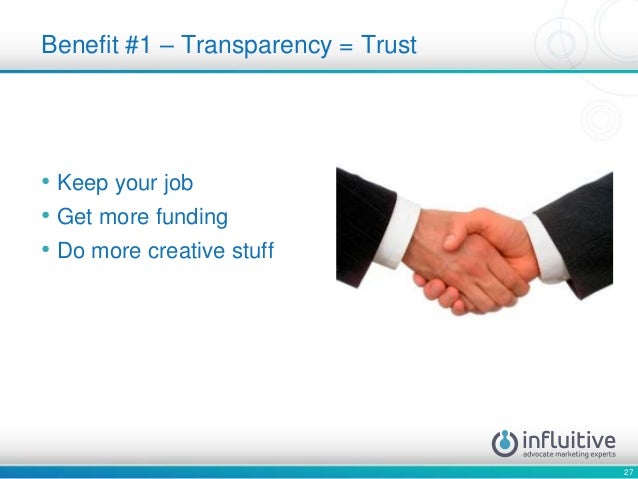 Benefit #1 – Transparency = Trust

• Keep your job
• Get more funding
• Do more creative stuff

influitive
advocate marketing experts

27